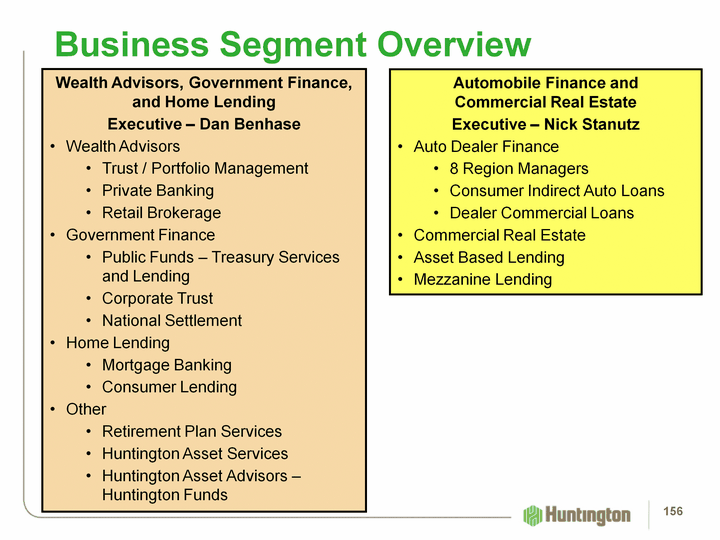 Business Segment Overview

Wealth Advisors, Government Finance, and Home Lending
Executive – Dan Benhase
• Wealth Advisors
• Trust / Portfolio Management
• Private Banking
• Retail Brokerage
• Government Finance
• Public Funds – Treasury Services and Lending
• Corporate Trust
• National Settlement
• Home Lending
• Mortgage Banking
• Consumer Lending
• Other
• Retirement Plan Services
• Huntington Asset Services
• Huntington Asset Advisors – Huntington Funds

Automobile Finance and Commercial Real Estate
Executive – Nick Stanutz
• Auto Dealer Finance
• 8 Region Managers
• Consumer Indirect Auto Loans
• Dealer Commercial Loans
• Commercial Real Estate
• Asset Based Lending
• Mezzanine Lending

Huntington
156